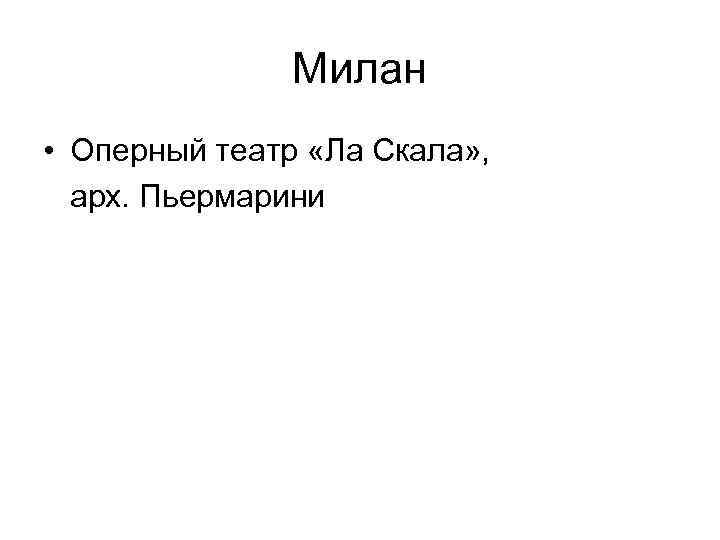 Милан

• Оперный театр «Ла Скала», арх. Пьермарини